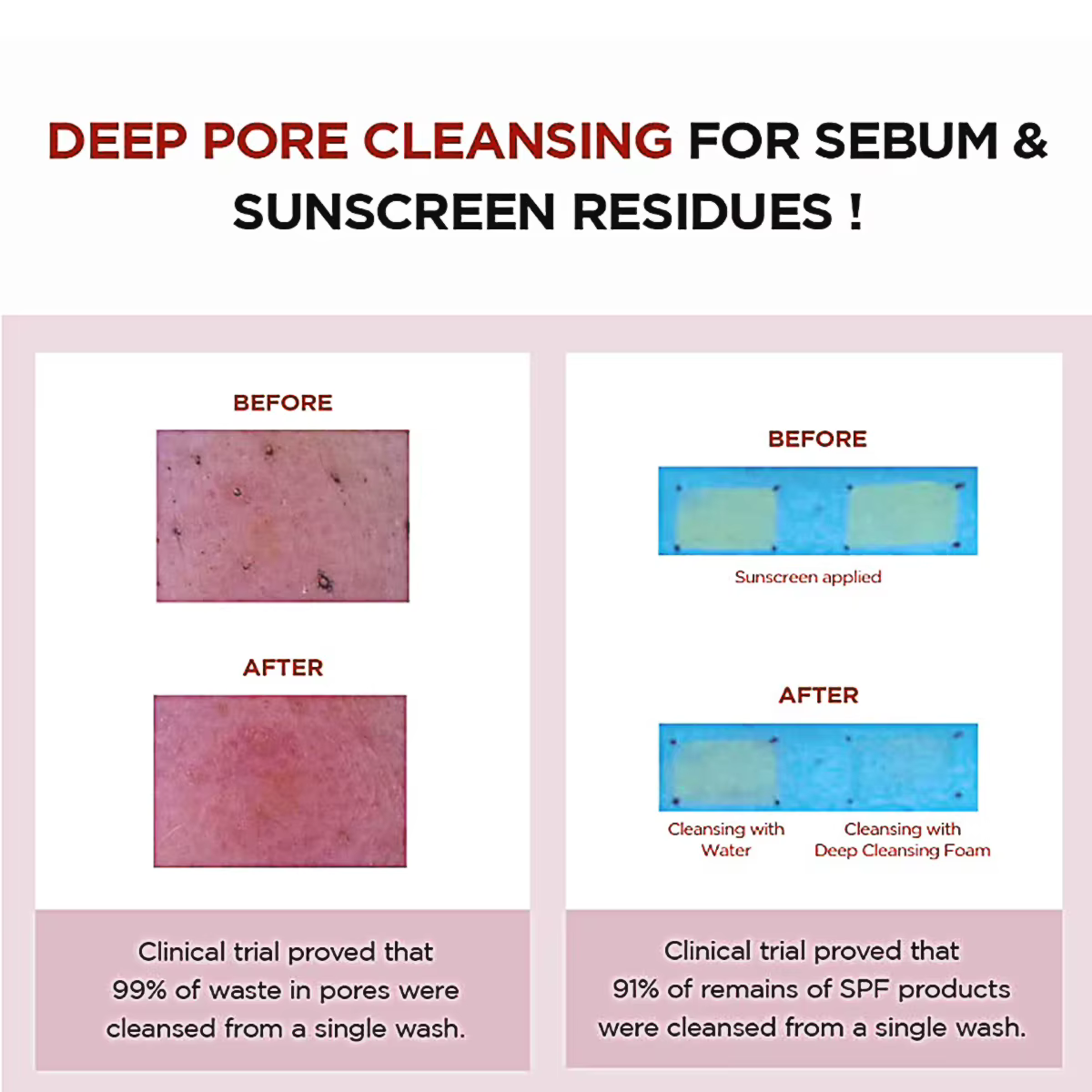 DEEP PORE CLEANSING FOR SEBUM & SUNSCREEN RESIDUES !

BEFORE

AFTER

Clinical trial proved that 99% of waste in pores were cleansed from a single wash.

BEFORE

Sunscreen applied

AFTER

Cleansing with Water

Cleansing with Deep Cleansing Foam

Clinical trial proved that 91% of remains of SPF products were cleansed from a single wash.